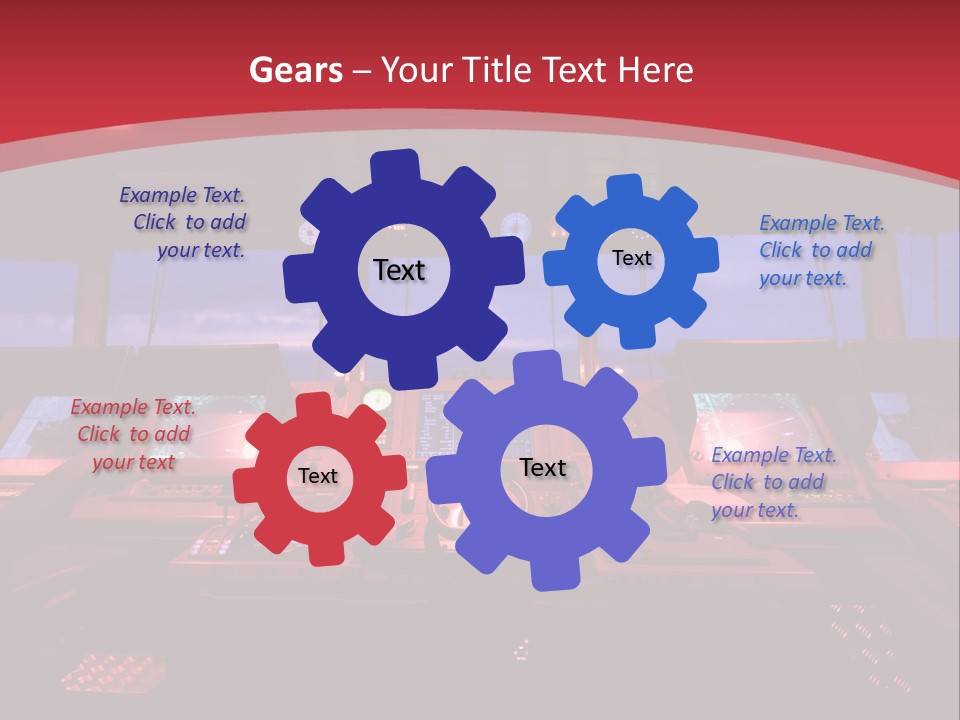 Gears – Your Title Text Here

Example Text. Click to add your text.

Text

Text

Example Text. Click to add your text.

Example Text. Click to add your text

Text

Text

Example Text. Click to add your text.